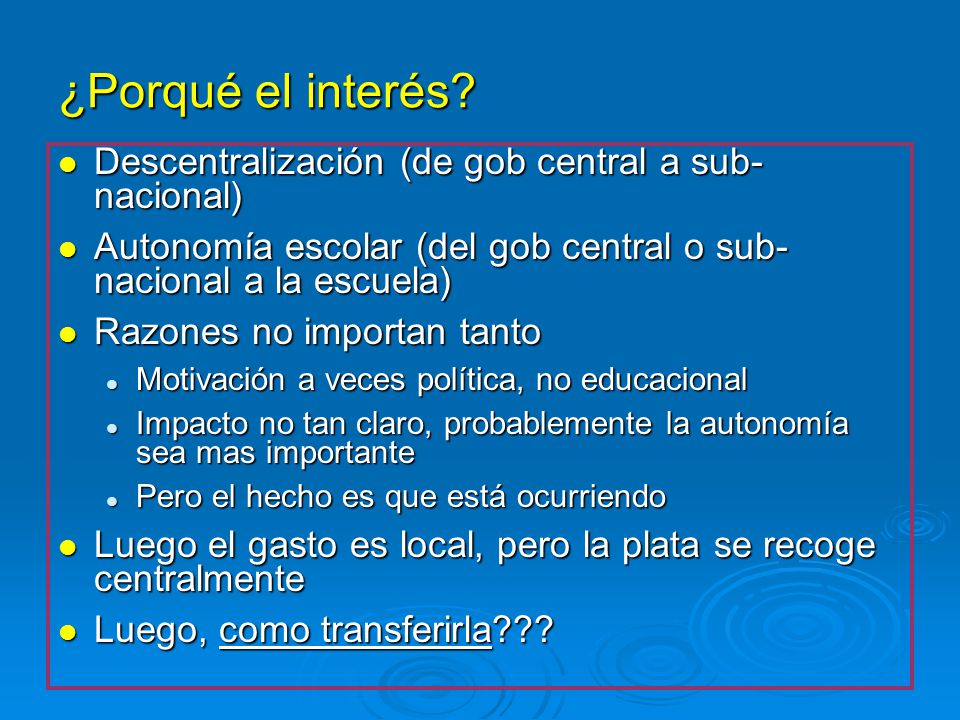 ¿Porqué el interés?

- Descentralización (de gob central a sub-nacional)
- Autonomía escolar (del gob central o sub-nacional a la escuela)
- Razones no importan tanto
  - Motivación a veces política, no educacional
  - Impacto no tan claro, probablemente la autonomía sea mas importante
  - Pero el hecho es que está ocurriendo
- Luego el gasto es local, pero la plata se recoge centralmente
- Luego, como transferirla???